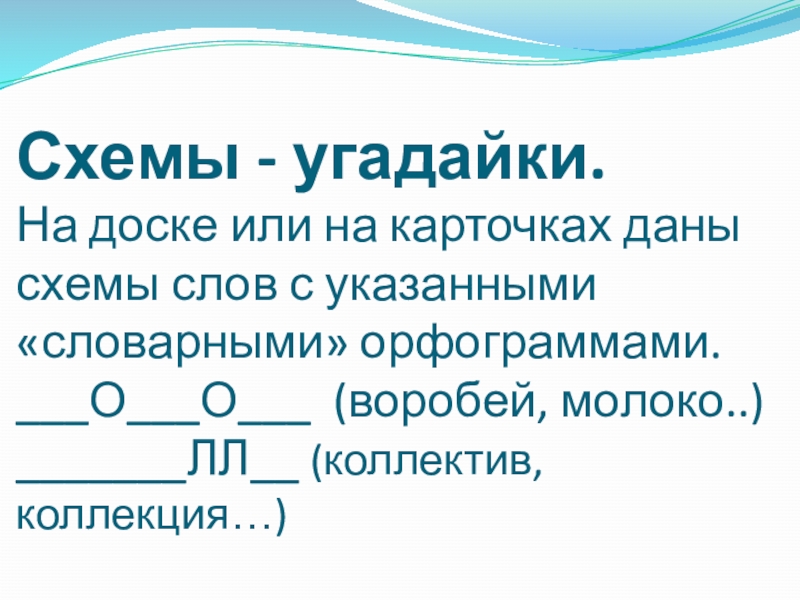 Схемы - угадайки.
На доске или на карточках даны схемы слов с указанными «словарными» орфограммами.
___О___О___ (воробей, молоко..)
_______ЛЛ__ (коллектив, коллекция…)